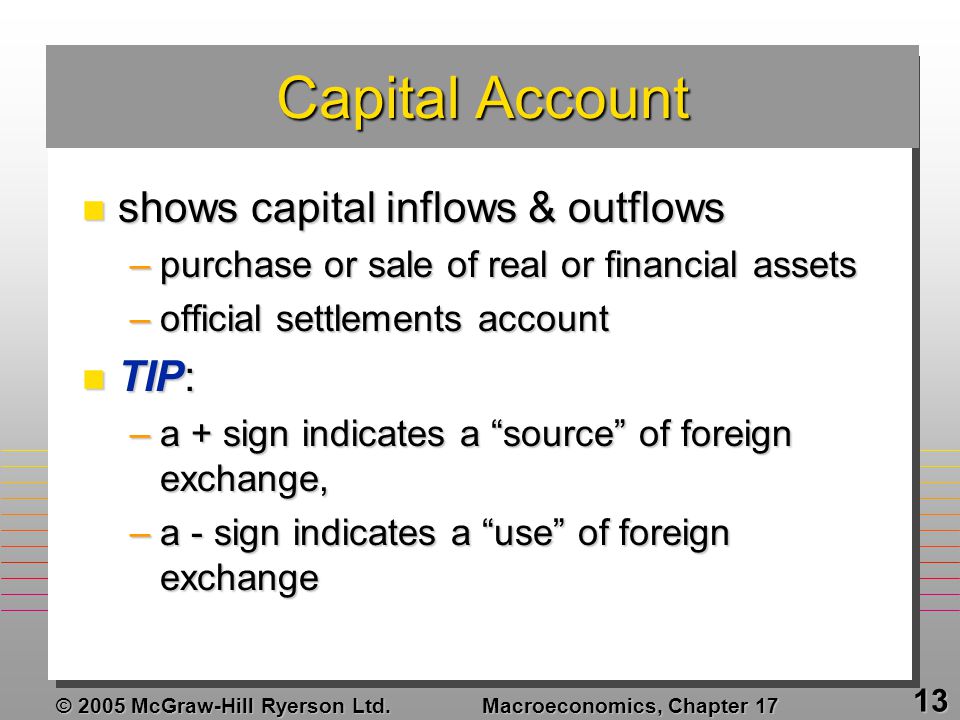 Capital Account

shows capital inflows & outflows

– purchase or sale of real or financial assets

– official settlements account

TIP:

– a + sign indicates a “source” of foreign exchange,

– a - sign indicates a “use” of foreign exchange

© 2005 McGraw-Hill Ryerson Ltd.

Macroeconomics, Chapter 17

13